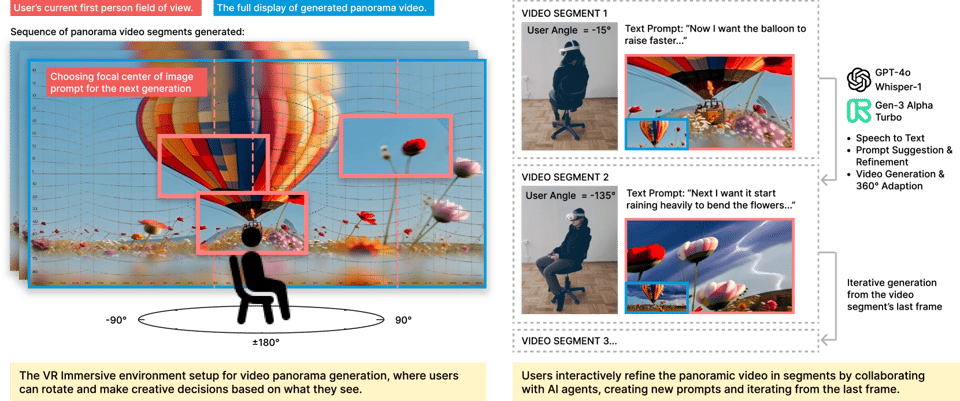 User's current first person field of view.

The full display of generated panorama video.

Sequence of panorama video segments generated:

Choosing focal center of image prompt for the next generation

-90°

90°

±180°

The VR Immersive environment setup for video panorama generation, where users can rotate and make creative decisions based on what they see.

VIDEO SEGMENT 1

User Angle = -15°

Text Prompt: "Now I want the balloon to raise faster..."

VIDEO SEGMENT 2

User Angle = -135°

Text Prompt: "Next I want it start raining heavily to bend the flowers..."

VIDEO SEGMENT 3...

GPT-4o

Whisper-1

Gen-3 Alpha Turbo

• Speech to Text
• Prompt Suggestion & Refinement
• Video Generation & 360° Adaption

Iterative generation from the video segment's last frame

Users interactively refine the panoramic video in segments by collaborating with AI agents, creating new prompts and iterating from the last frame.